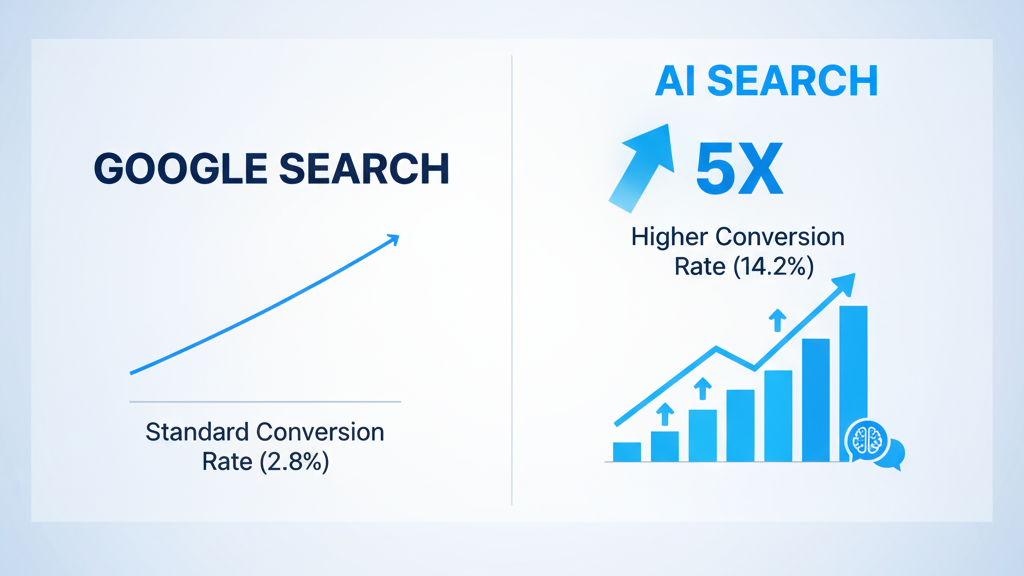 GOOGLE SEARCH

Standard Conversion Rate (2.8%)

AI SEARCH

5X

Higher Conversion Rate (14.2%)